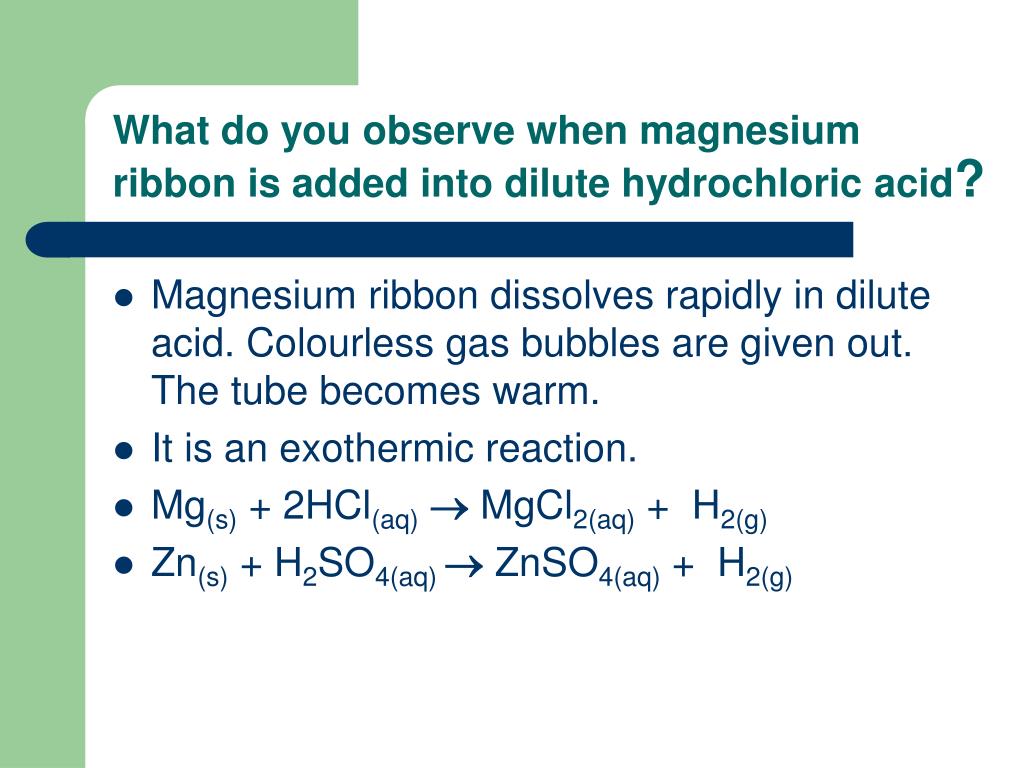 What do you observe when magnesium ribbon is added into dilute hydrochloric acid?

- Magnesium ribbon dissolves rapidly in dilute acid. Colourless gas bubbles are given out. The tube becomes warm.
- It is an exothermic reaction.
- $Mg_{(s)} + 2HCl_{(aq)} \rightarrow MgCl_{2(aq)} + H_{2(g)}$
- $Zn_{(s)} + H_2SO_{4(aq)} \rightarrow ZnSO_{4(aq)} + H_{2(g)}$